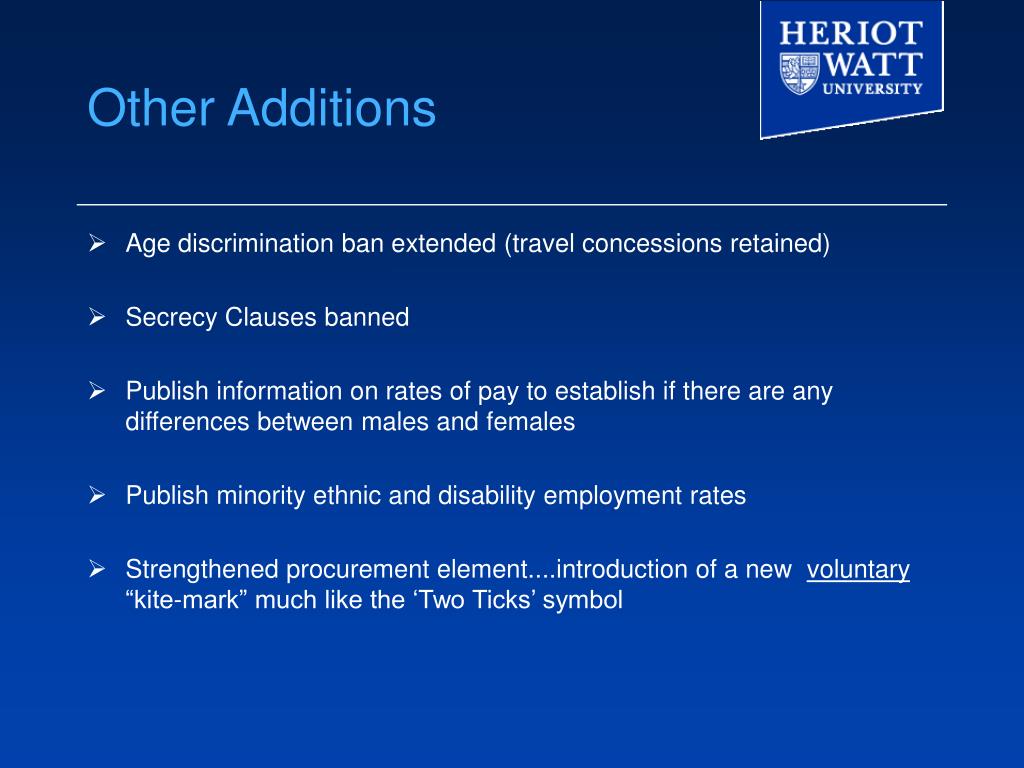 HERIOT WATT UNIVERSITY

Other Additions

➢ Age discrimination ban extended (travel concessions retained)

➢ Secrecy Clauses banned

➢ Publish information on rates of pay to establish if there are any differences between males and females

➢ Publish minority ethnic and disability employment rates

➢ Strengthened procurement element....introduction of a new voluntary “kite-mark” much like the ‘Two Ticks’ symbol